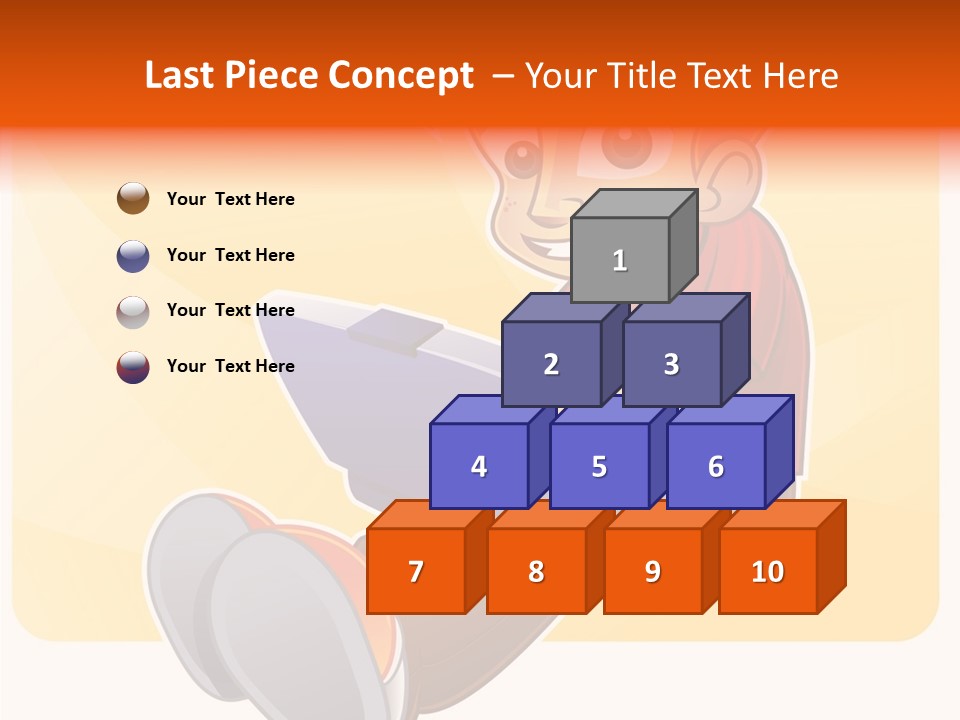 Last Piece Concept – Your Title Text Here

Your Text Here

Your Text Here

Your Text Here

Your Text Here

1

2 3

4 5 6

7 8 9 10